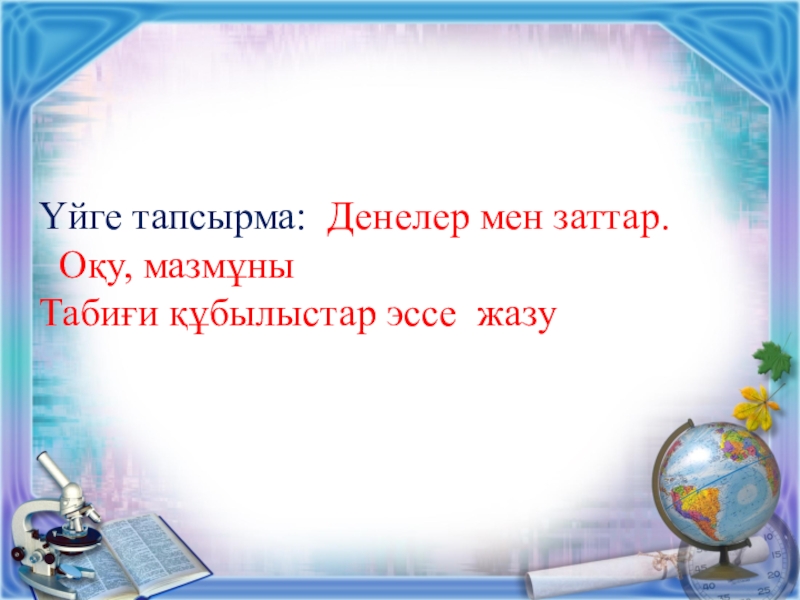 Үйге тапсырма: Денелер мен заттар.
Оқу, мазмұны
Табиғи құбылыстар эссе жазу